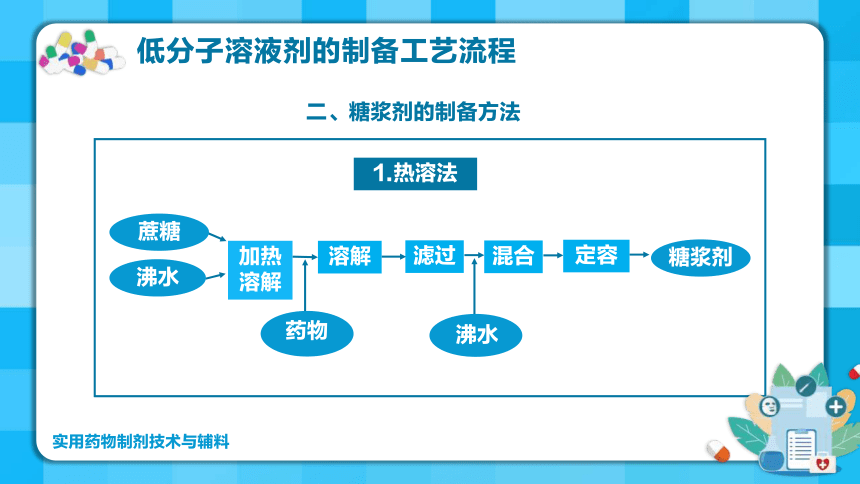 低分子溶液剂的制备工艺流程

二、糖浆剂的制备方法

1.热溶法

蔗糖

沸水

加热溶解

溶解

滤过

混合

定容

糖浆剂

药物

沸水

实用药物制剂技术与辅料